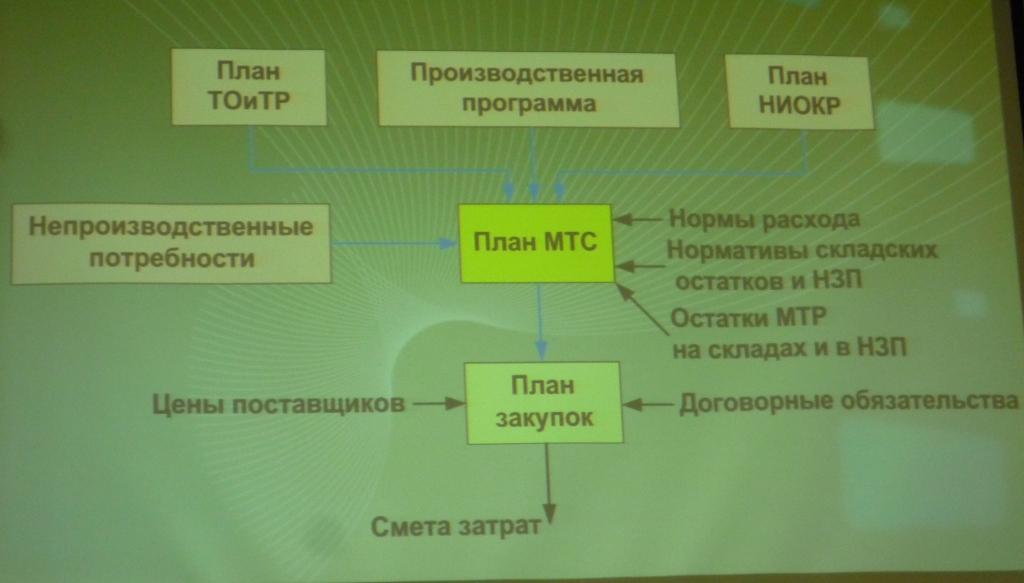 План ТОиТР

Производственная программа

План НИОКР

Непроизводственные потребности

План МТС

Нормы расхода

Нормативы складских остатков и НЗП

Остатки МТР на складах и в НЗП

Цены поставщиков

План закупок

Договорные обязательства

Смета затрат